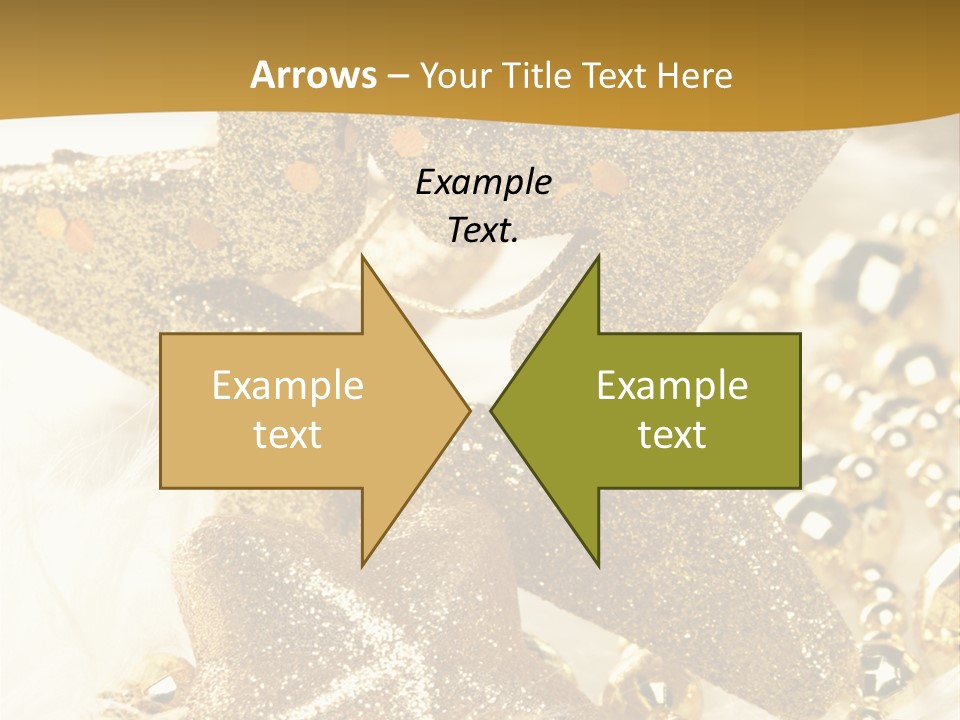 Arrows – Your Title Text Here

Example Text.

Example text

Example text